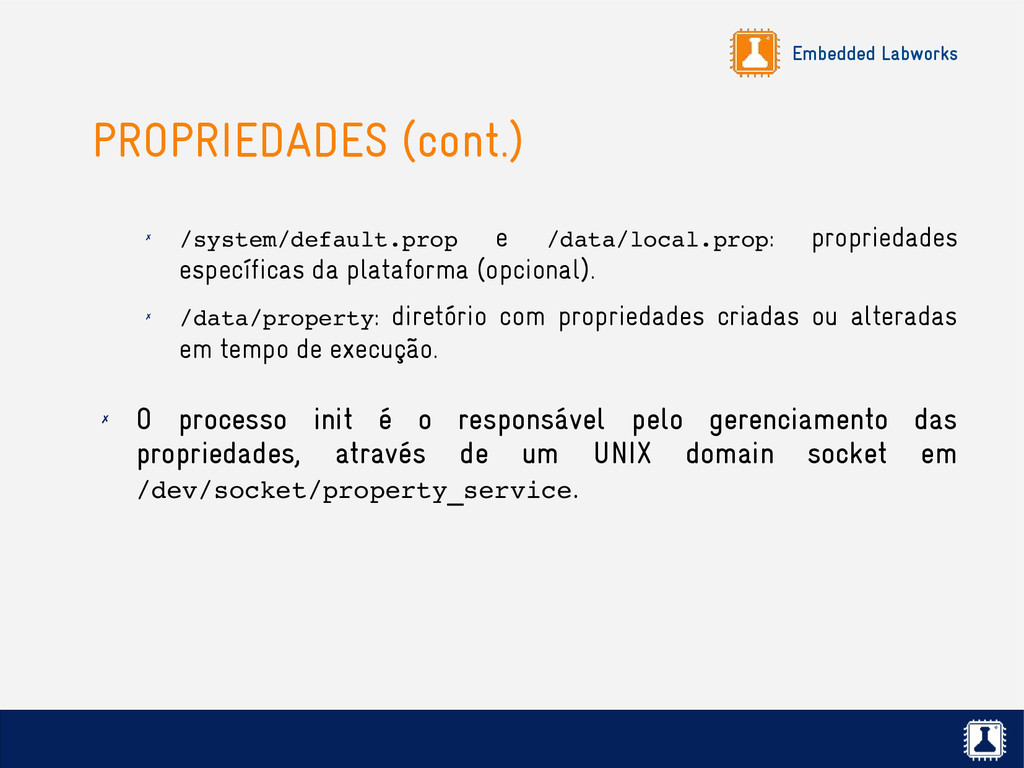 Embedded Labworks

PROPRIEDADES (cont.)

✗ /system/default.prop e /data/local.prop: propriedades específicas da plataforma (opcional).

✗ /data/property: diretório com propriedades criadas ou alteradas em tempo de execução.

✗ O processo init é o responsável pelo gerenciamento das propriedades, através de um UNIX domain socket em /dev/socket/property_service.